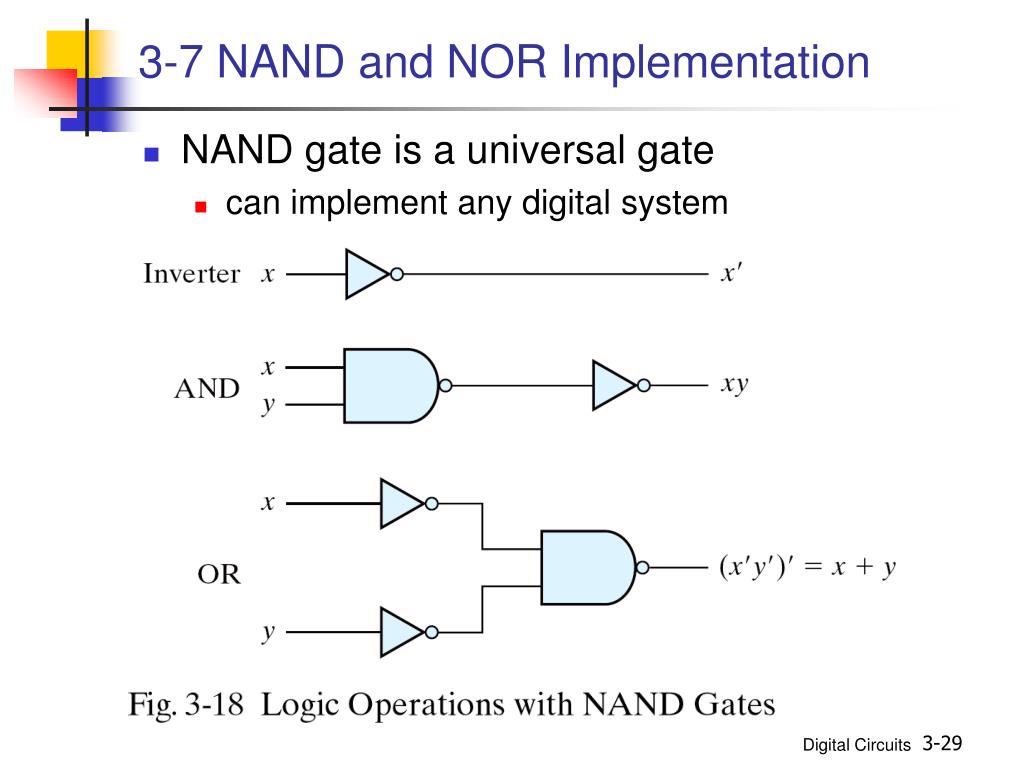 3-7 NAND and NOR Implementation

NAND gate is a universal gate

can implement any digital system

Inverter $x$ $x'$

AND $x$ $y$ $xy$

OR $x$ $y$ $(x'y')' = x + y$

Fig. 3-18 Logic Operations with NAND Gates

Digital Circuits 3-29